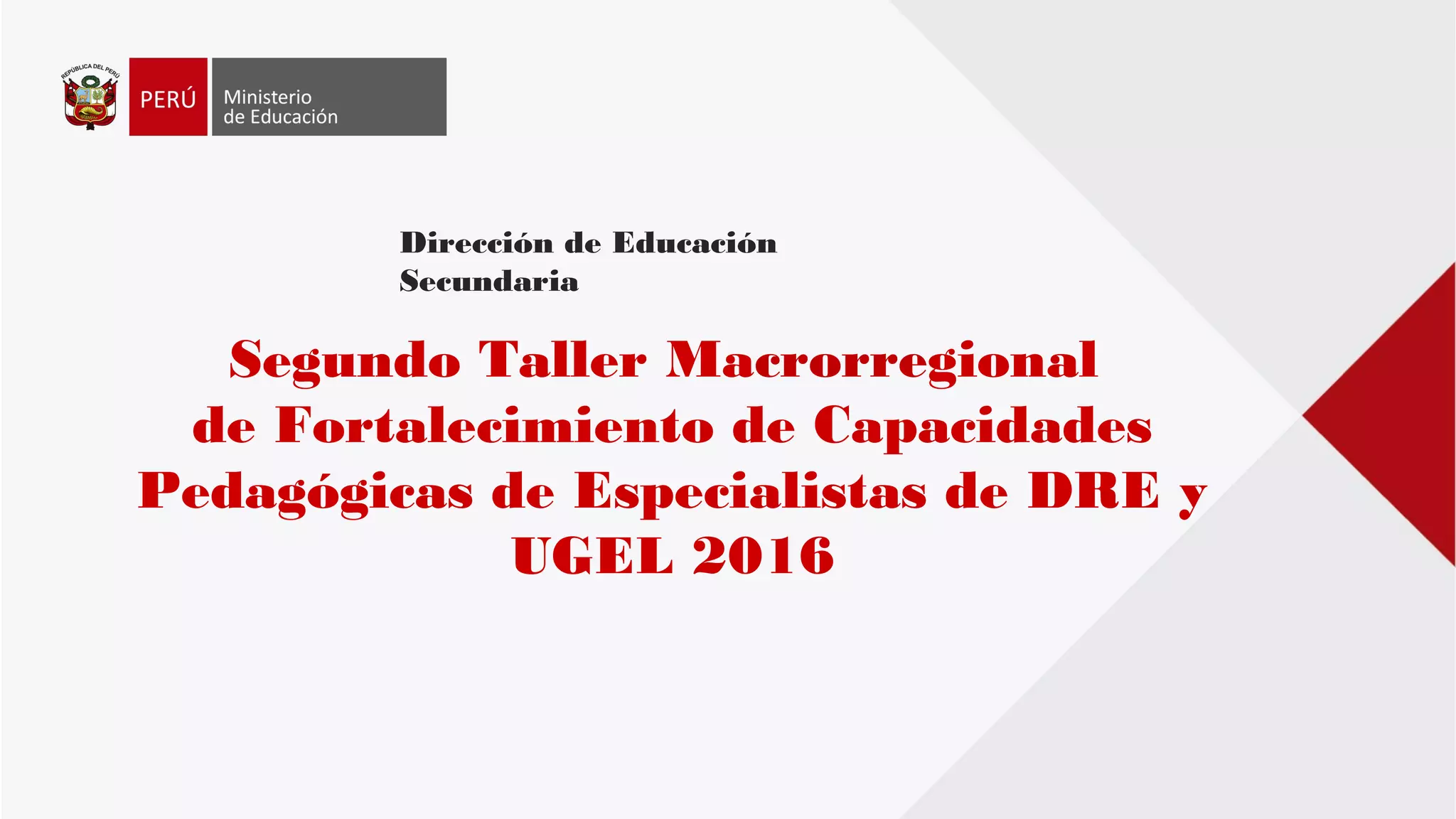 REPÚBLICA DEL PERÚ

PERÚ

Ministerio de Educación

Dirección de Educación Secundaria

Segundo Taller Macrorregional de Fortalecimiento de Capacidades Pedagógicas de Especialistas de DRE y UGEL 2016